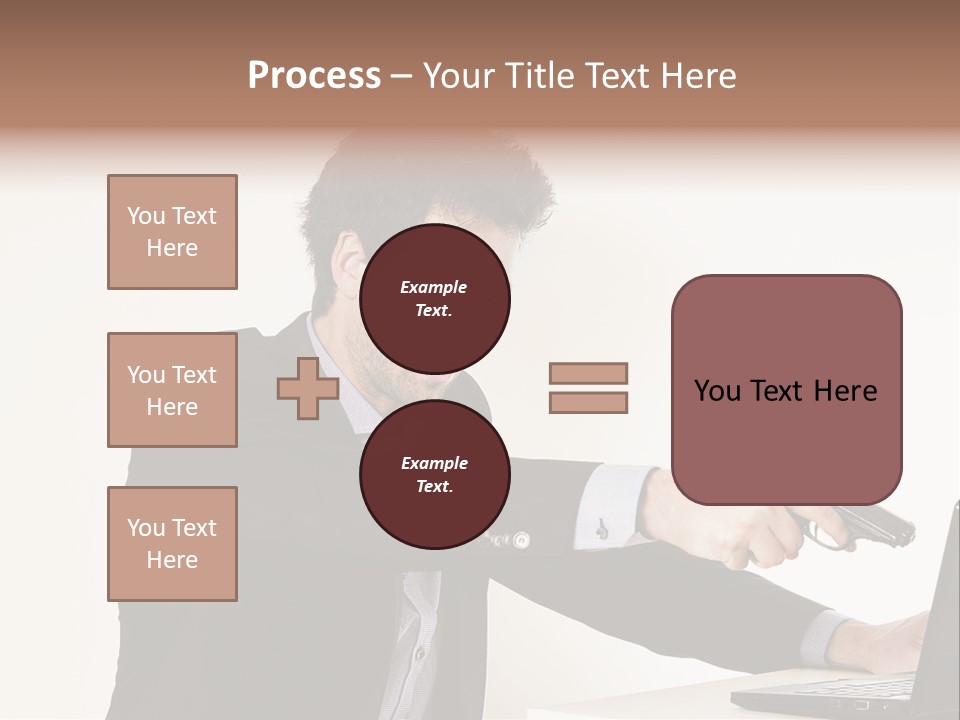 Process – Your Title Text Here

You Text Here

You Text Here

You Text Here

Example Text.

Example Text.

You Text Here